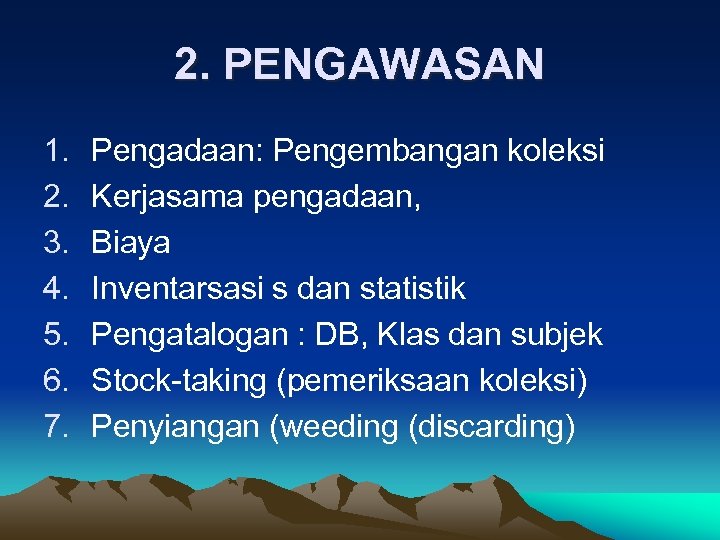 2. PENGAWASAN

1. Pengadaan: Pengembangan koleksi
2. Kerjasama pengadaan,
3. Biaya
4. Inventarsasi s dan statistik
5. Pengatalogan : DB, Klas dan subjek
6. Stock-taking (pemeriksaan koleksi)
7. Penyiangan (weeding (discarding)